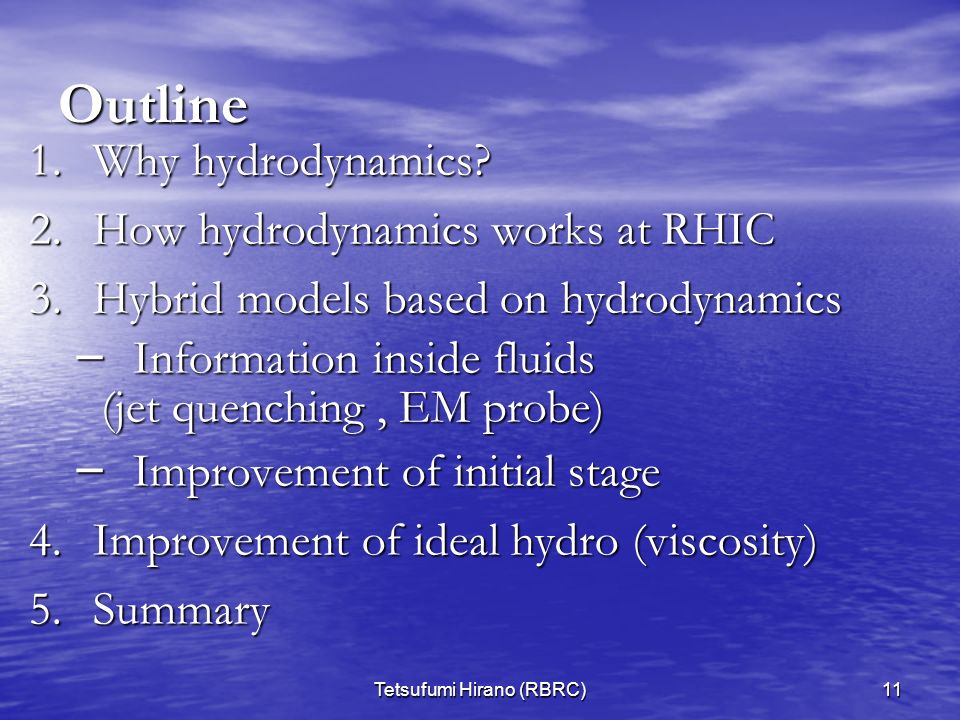 Outline

1. Why hydrodynamics?
2. How hydrodynamics works at RHIC
3. Hybrid models based on hydrodynamics
– Information inside fluids (jet quenching , EM probe)
– Improvement of initial stage
4. Improvement of ideal hydro (viscosity)
5. Summary

Tetsufumi Hirano (RBRC)

11